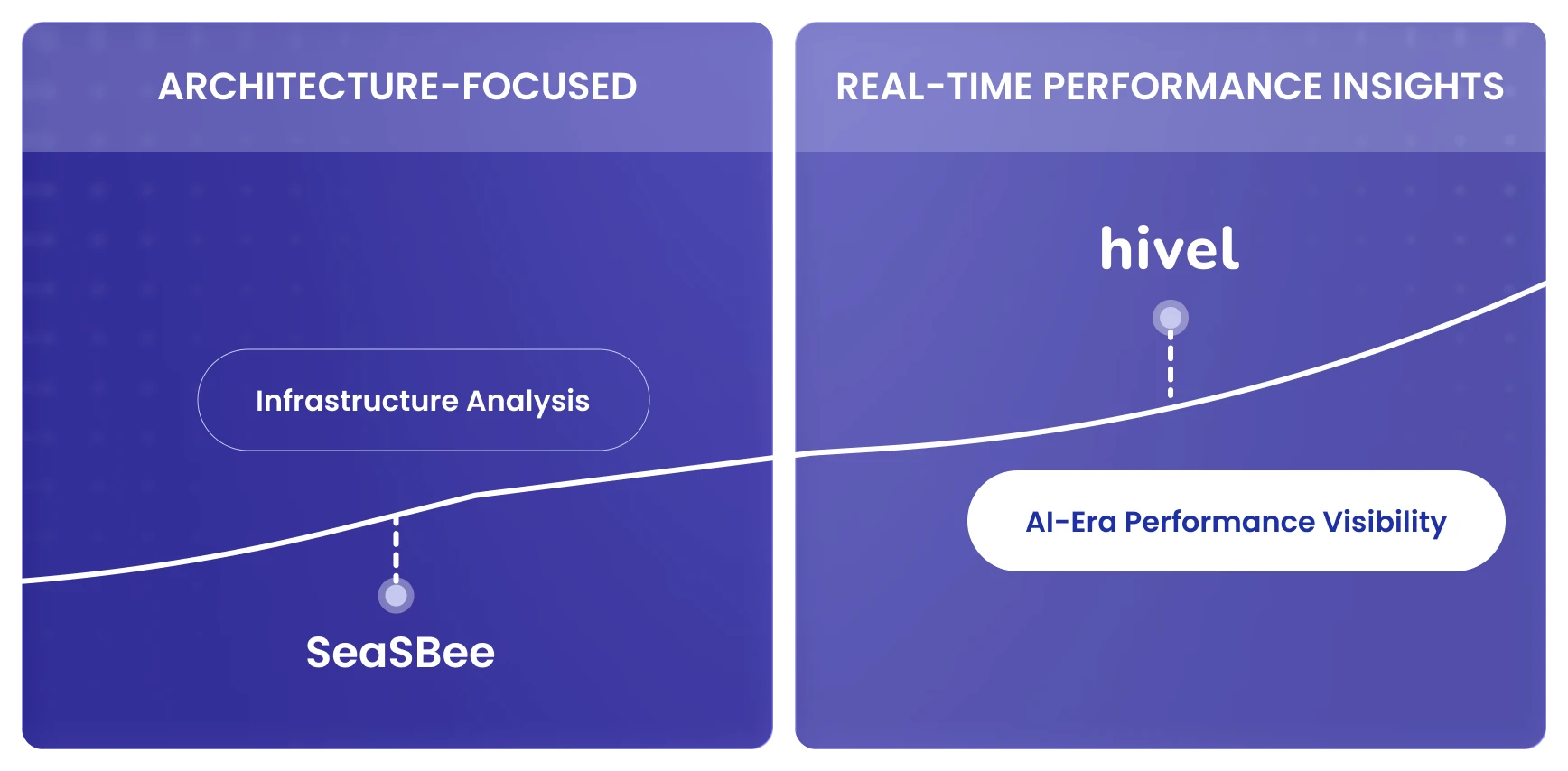 ARCHITECTURE-FOCUSED

Infrastructure Analysis

SeaSBee

REAL-TIME PERFORMANCE INSIGHTS

hivel

AI-Era Performance Visibility